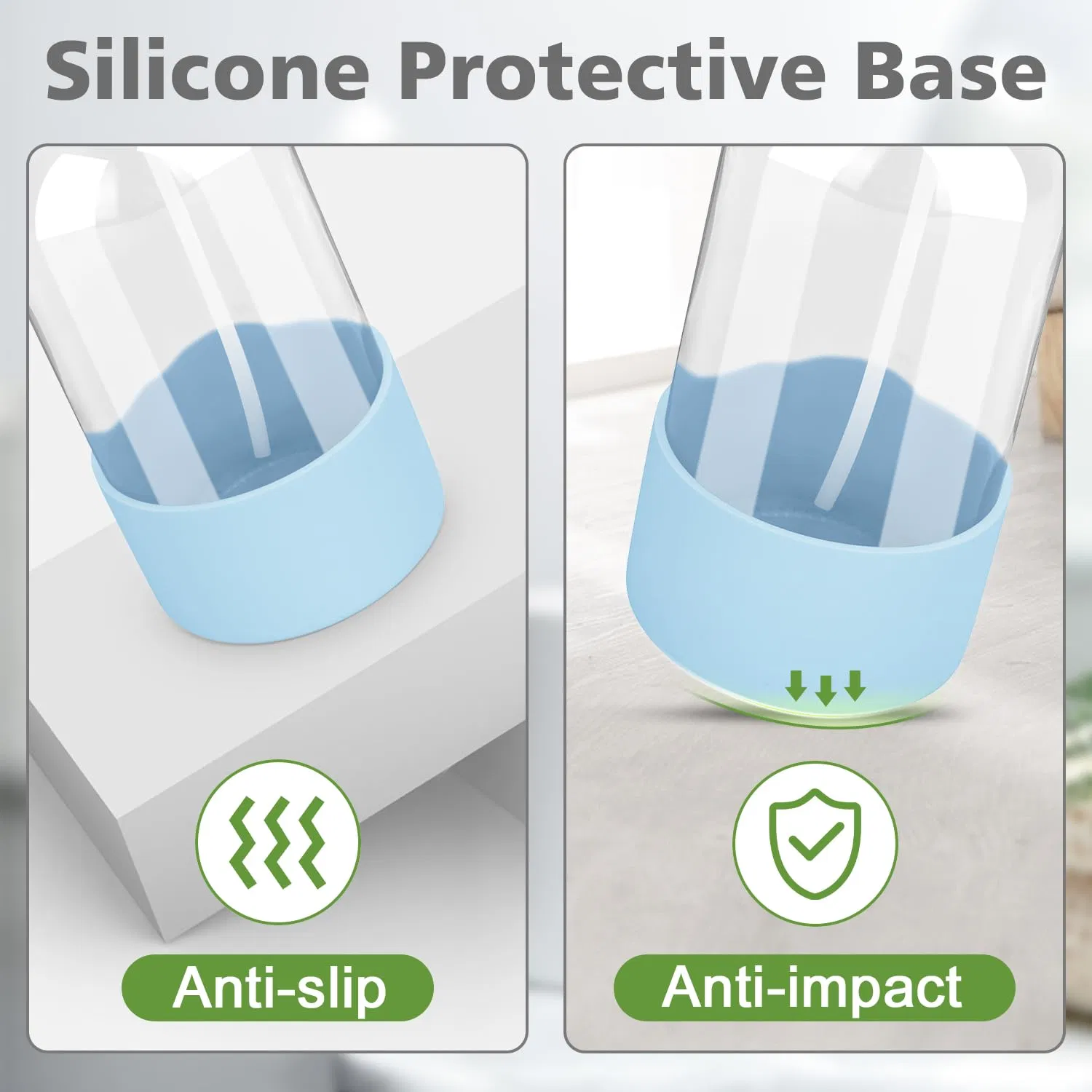 Silicone Protective Base

Anti-slip

Anti-impact